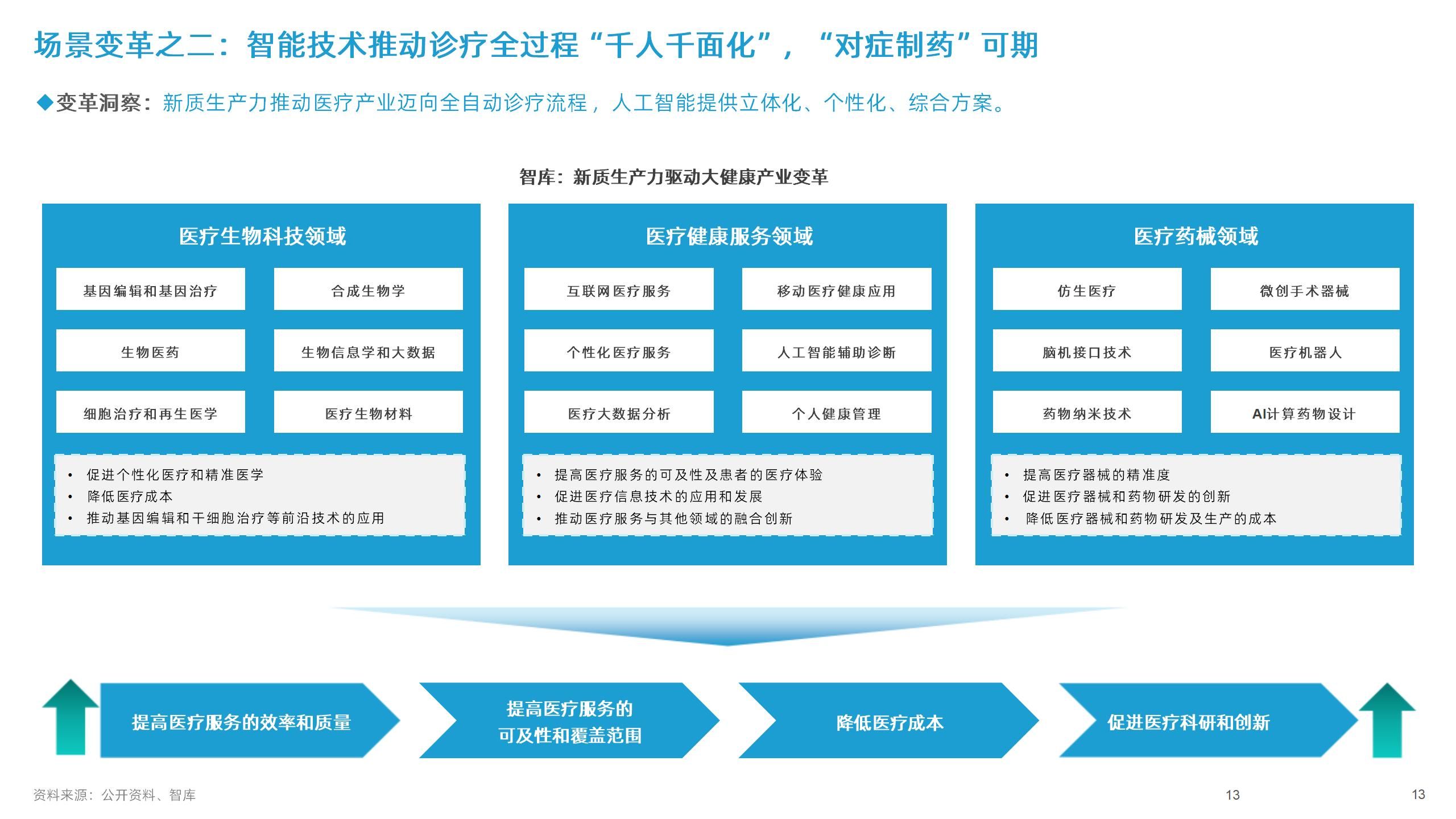 场景变革之二：智能技术推动诊疗全过程“千人千面化”，“对症制药”可期

◆变革洞察：新质生产力推动医疗产业迈向全自动诊疗流程，人工智能提供立体化、个性化、综合方案。

智库：新质生产力驱动大健康产业变革

医疗生物科技领域

基因编辑和基因治疗

合成生物学

生物医药

生物信息学和大数据

细胞治疗和再生医学

医疗生物材料

• 促进个性化医疗和精准医学
• 降低医疗成本
• 推动基因编辑和干细胞治疗等前沿技术的应用

医疗健康服务领域

互联网医疗服务

移动医疗健康应用

个性化医疗服务

人工智能辅助诊断

医疗大数据分析

个人健康管理

• 提高医疗服务的可及性及患者的医疗体验
• 促进医疗信息技术的应用和发展
• 推动医疗服务与其他领域的融合创新

医疗药械领域

仿生医疗

微创手术器械

脑机接口技术

医疗机器人

药物纳米技术

AI计算药物设计

• 提高医疗器械的精准度
• 促进医疗器械和药物研发的创新
• 降低医疗器械和药物研发及生产的成本

提高医疗服务的效率和质量

提高医疗服务的可及性和覆盖范围

降低医疗成本

促进医疗科研和创新

资料来源：公开资料、智库

13

13